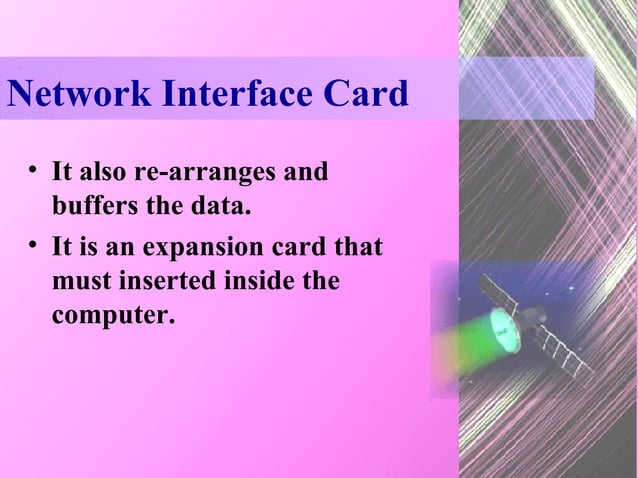 Network Interface Card

• It also re-arranges and buffers the data.

• It is an expansion card that must inserted inside the computer.